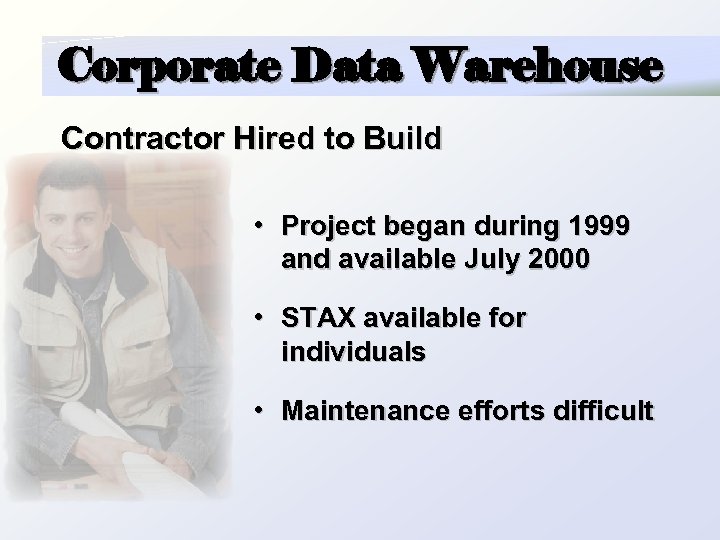 Corporate Data Warehouse

Contractor Hired to Build

• Project began during 1999 and available July 2000

• STAX available for individuals

• Maintenance efforts difficult